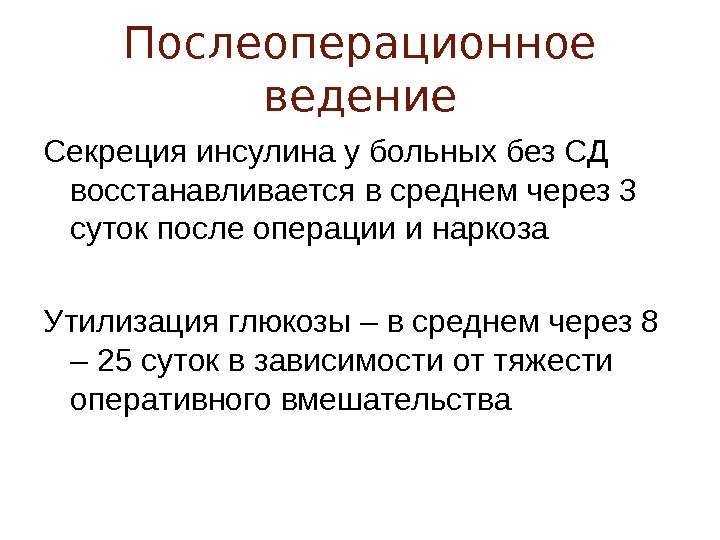 Послеоперационное ведение

Секреция инсулина у больных без СД восстанавливается в среднем через 3 суток после операции и наркоза

Утилизация глюкозы – в среднем через 8 – 25 суток в зависимости от тяжести оперативного вмешательства